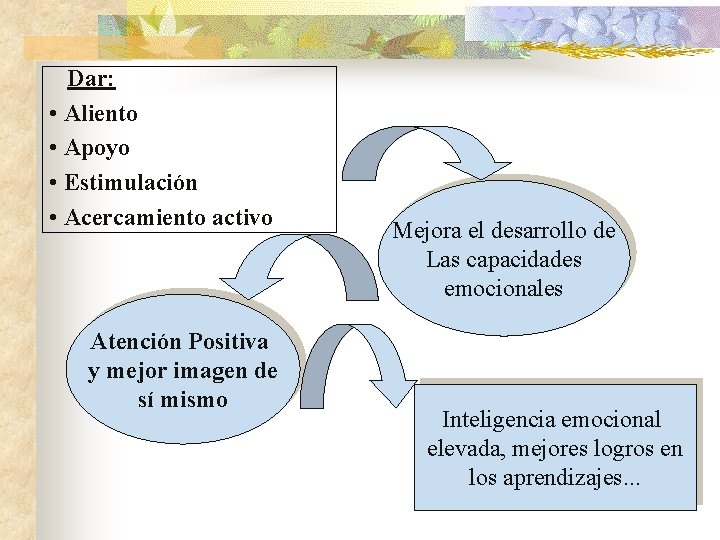 Dar:

• Aliento
• Apoyo
• Estimulación
• Acercamiento activo

Mejora el desarrollo de Las capacidades emocionales

Atención Positiva y mejor imagen de sí mismo

Inteligencia emocional elevada, mejores logros en los aprendizajes...